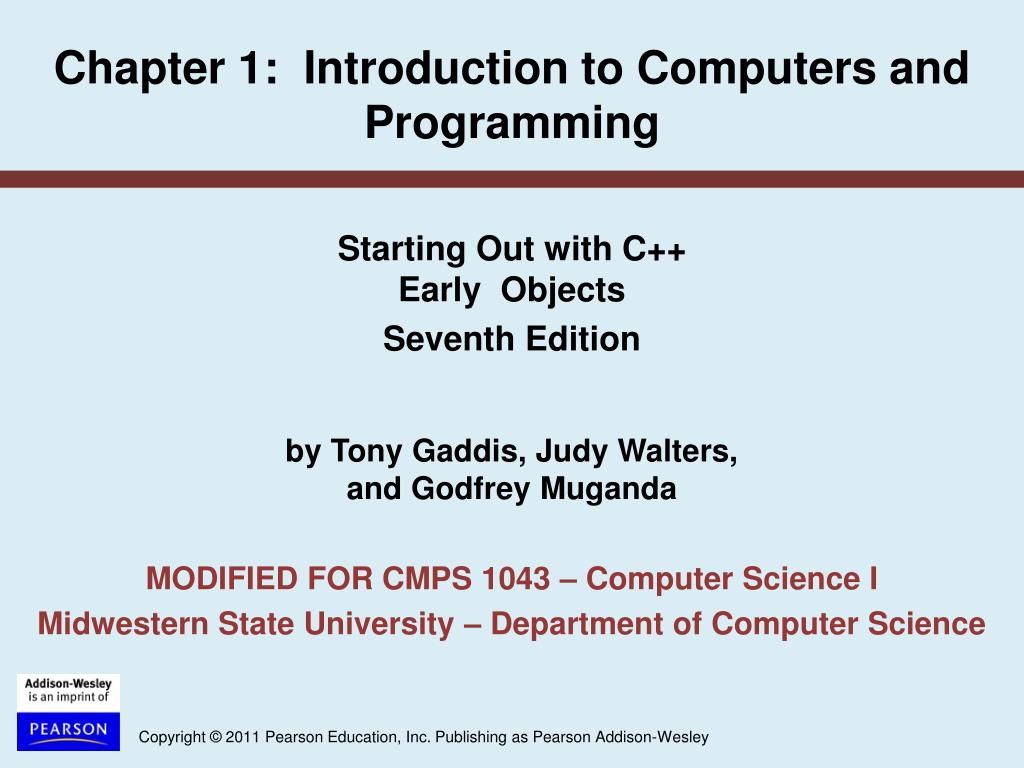 Chapter 1: Introduction to Computers and Programming

Starting Out with C++
Early Objects
Seventh Edition

by Tony Gaddis, Judy Walters, and Godfrey Muganda

MODIFIED FOR CMPS 1043 – Computer Science I
Midwestern State University – Department of Computer Science

Addison-Wesley
is an imprint of
PEARSON

Copyright © 2011 Pearson Education, Inc. Publishing as Pearson Addison-Wesley